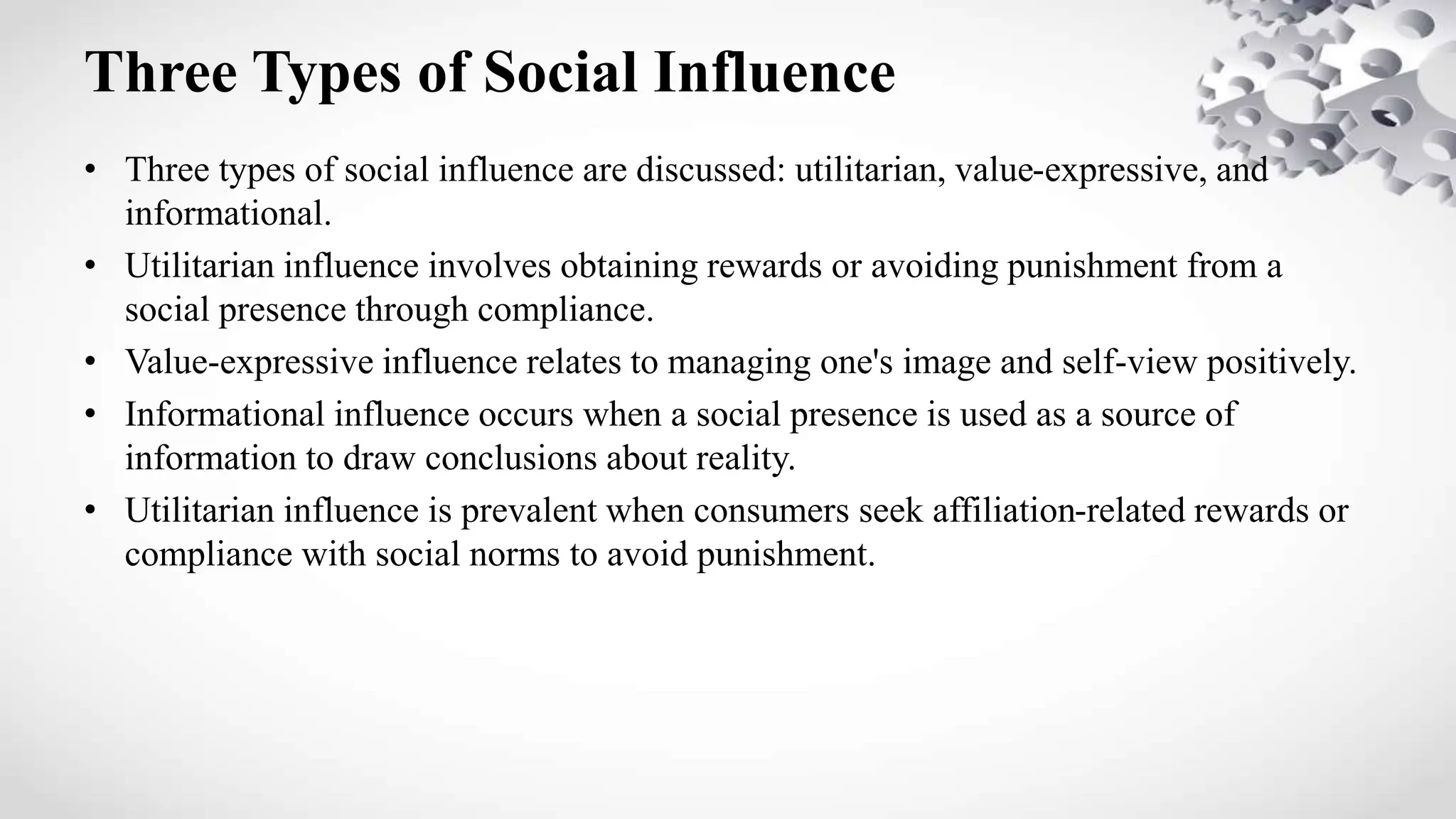 Three Types of Social Influence

• Three types of social influence are discussed: utilitarian, value-expressive, and informational.
• Utilitarian influence involves obtaining rewards or avoiding punishment from a social presence through compliance.
• Value-expressive influence relates to managing one's image and self-view positively.
• Informational influence occurs when a social presence is used as a source of information to draw conclusions about reality.
• Utilitarian influence is prevalent when consumers seek affiliation-related rewards or compliance with social norms to avoid punishment.